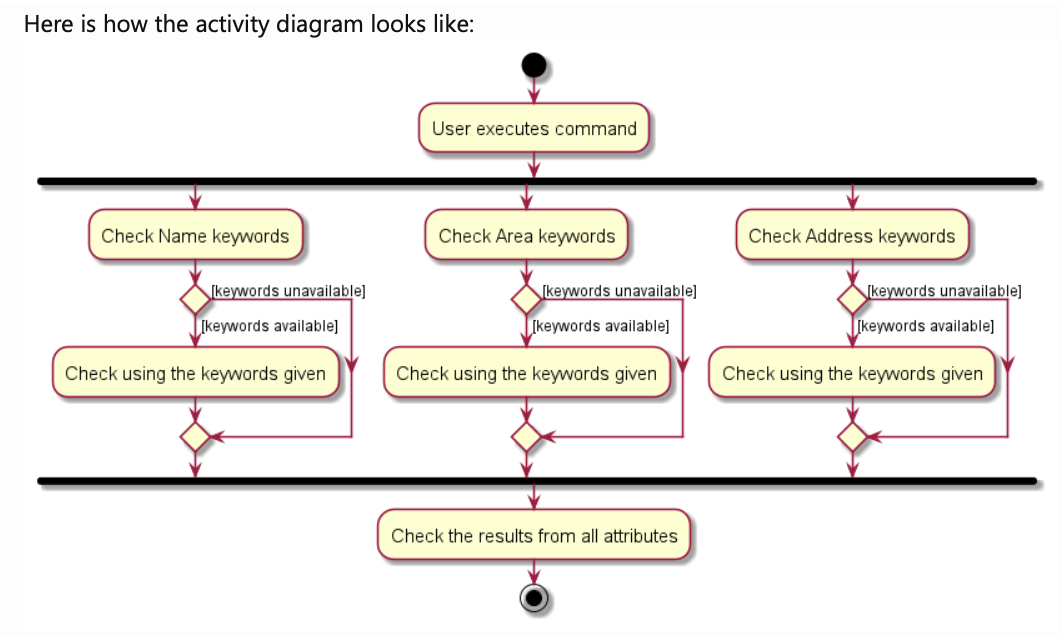 Here is how the activity diagram looks like:

User executes command

Check Name keywords

[keywords unavailable]

[keywords available]

Check using the keywords given

Check Area keywords

[keywords unavailable]

[keywords available]

Check using the keywords given

Check Address keywords

[keywords unavailable]

[keywords available]

Check using the keywords given

Check the results from all attributes